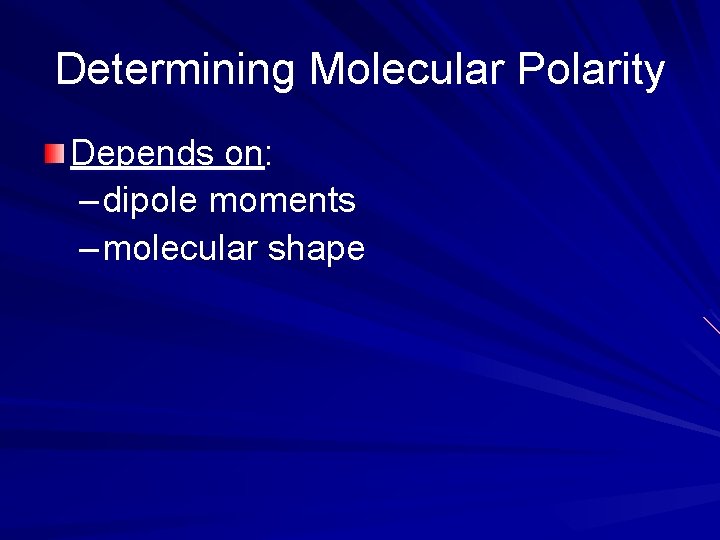 Determining Molecular Polarity

Depends on:
– dipole moments
– molecular shape